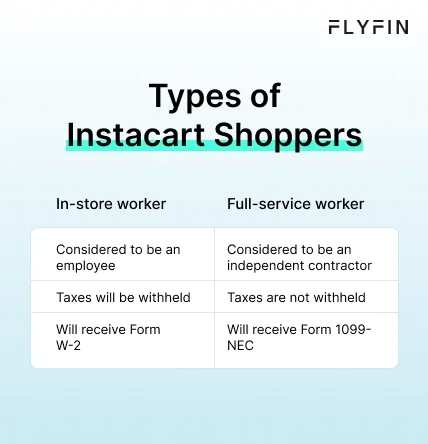 FLYFIN

Types of Instacart Shoppers

| In-store worker | Full-service worker |
|---|---|
| Considered to be an employee | Considered to be an independent contractor |
| Taxes will be withheld | Taxes are not withheld |
| Will receive Form W-2 | Will receive Form 1099-NEC |